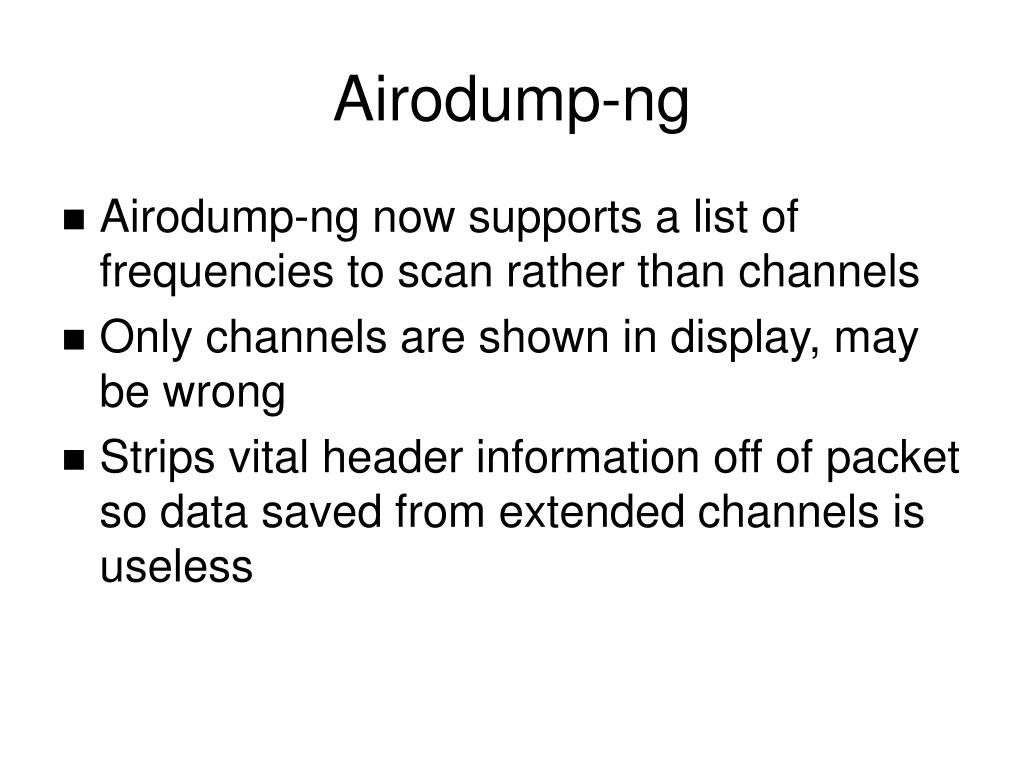 Airodump-ng

■ Airodump-ng now supports a list of frequencies to scan rather than channels
■ Only channels are shown in display, may be wrong
■ Strips vital header information off of packet so data saved from extended channels is useless